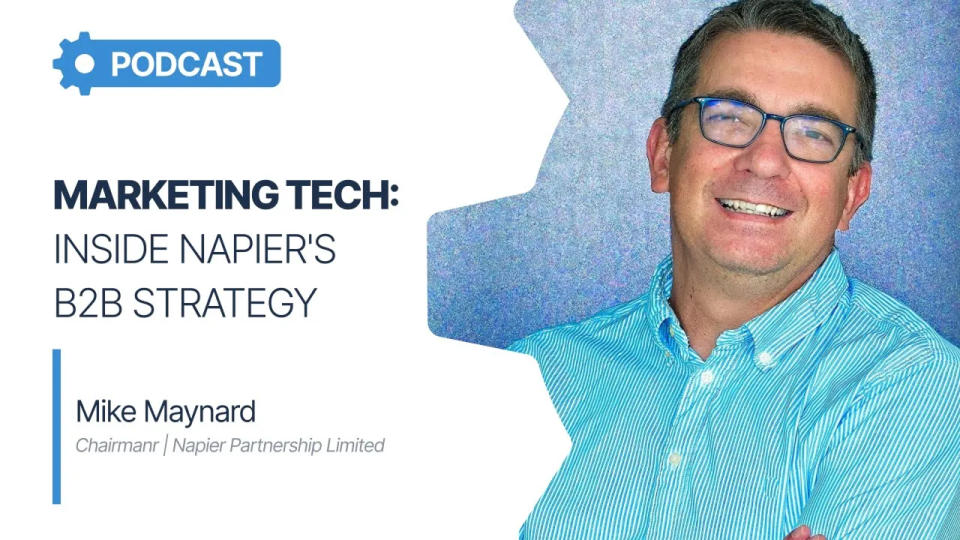 PODCAST

MARKETING TECH: INSIDE NAPIER'S B2B STRATEGY

Mike Maynard

Chairmanr | Napier Partnership Limited